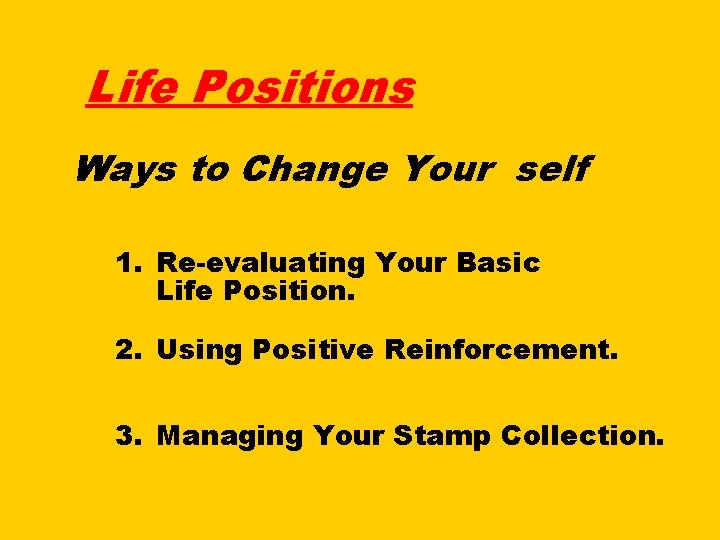 Life Positions

Ways to Change Your self

1. Re-evaluating Your Basic Life Position.

2. Using Positive Reinforcement.

3. Managing Your Stamp Collection.